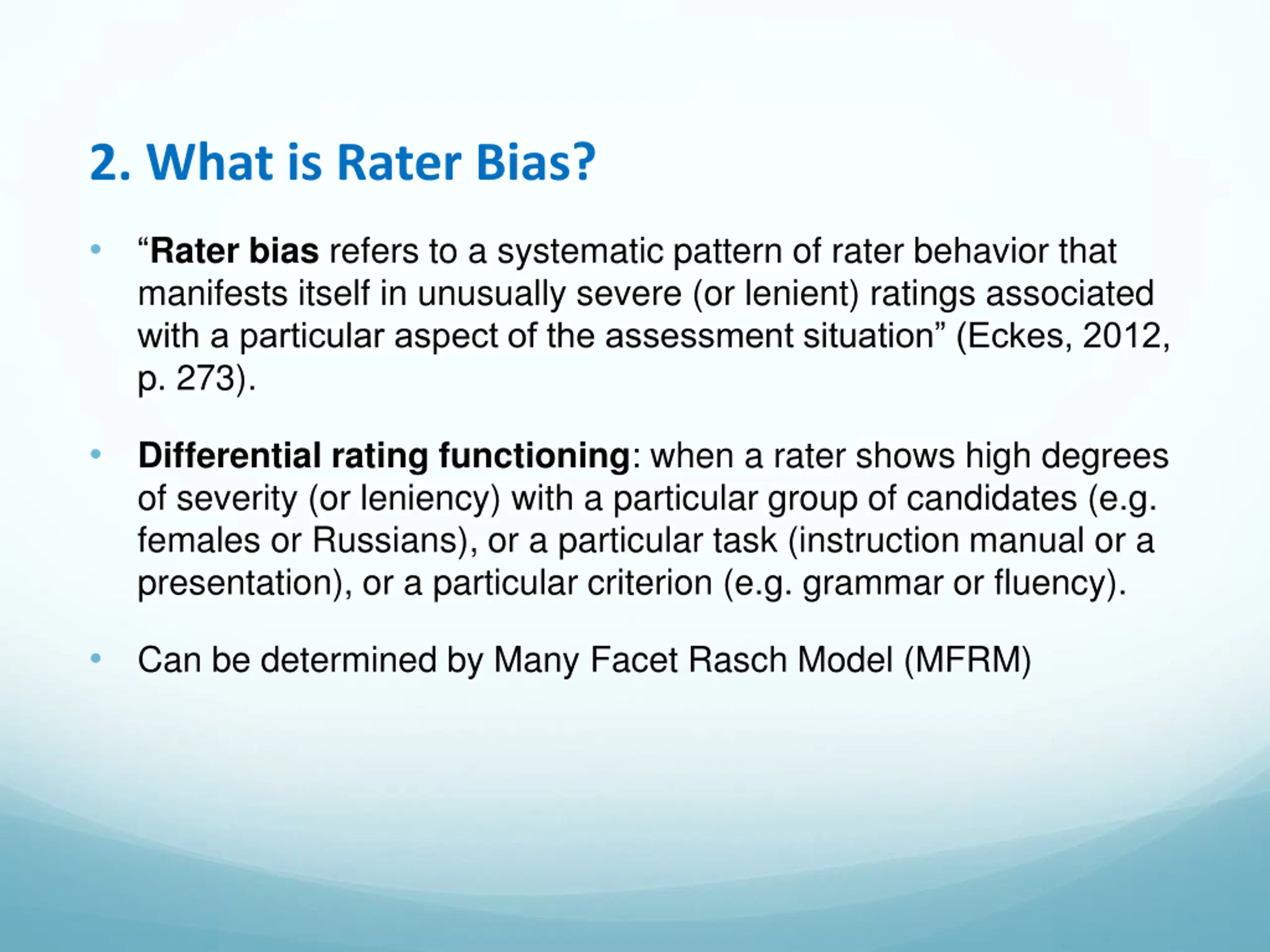 2. What is Rater Bias?

• “Rater bias refers to a systematic pattern of rater behavior that manifests itself in unusually severe (or lenient) ratings associated with a particular aspect of the assessment situation” (Eckes, 2012, p. 273).

• Differential rating functioning: when a rater shows high degrees of severity (or leniency) with a particular group of candidates (e.g. females or Russians), or a particular task (instruction manual or a presentation), or a particular criterion (e.g. grammar or fluency).

• Can be determined by Many Facet Rasch Model (MFRM)